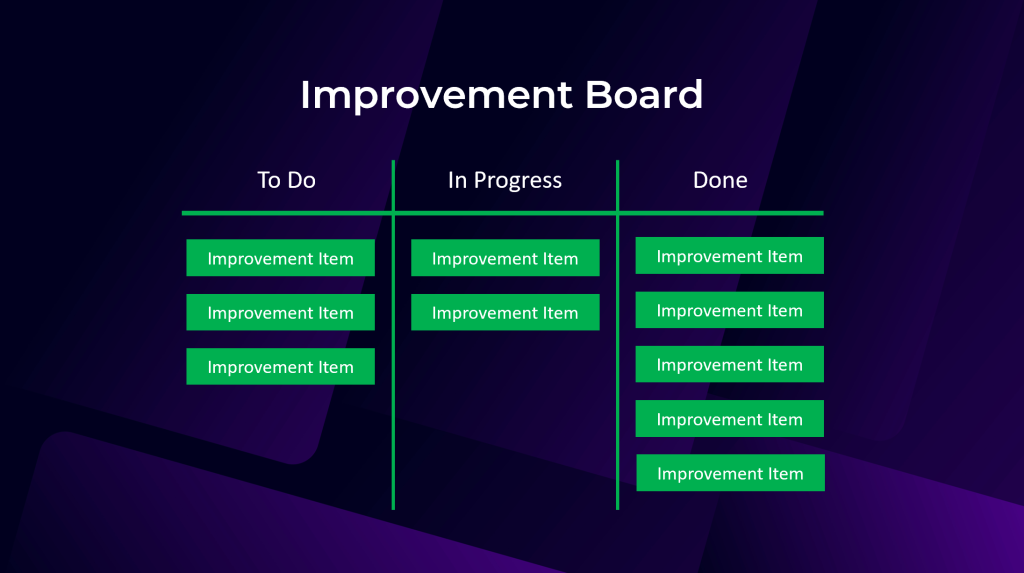 Improvement Board

| To Do | In Progress | Done |
|---|---|---|
| Improvement Item | Improvement Item | Improvement Item |
| Improvement Item | Improvement Item | Improvement Item |
| Improvement Item | | Improvement Item |
| | | Improvement Item |
| | | Improvement Item |